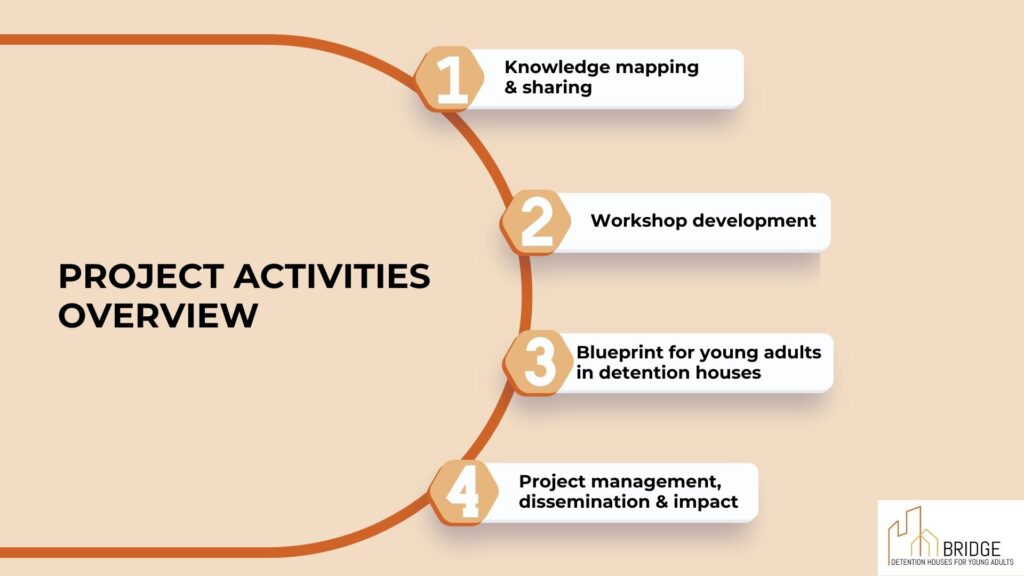 PROJECT ACTIVITIES OVERVIEW

1 Knowledge mapping & sharing

2 Workshop development

3 Blueprint for young adults in detention houses

4 Project management, dissemination & impact

BRIDGE
DETENTION HOUSES FOR YOUNG ADULTS